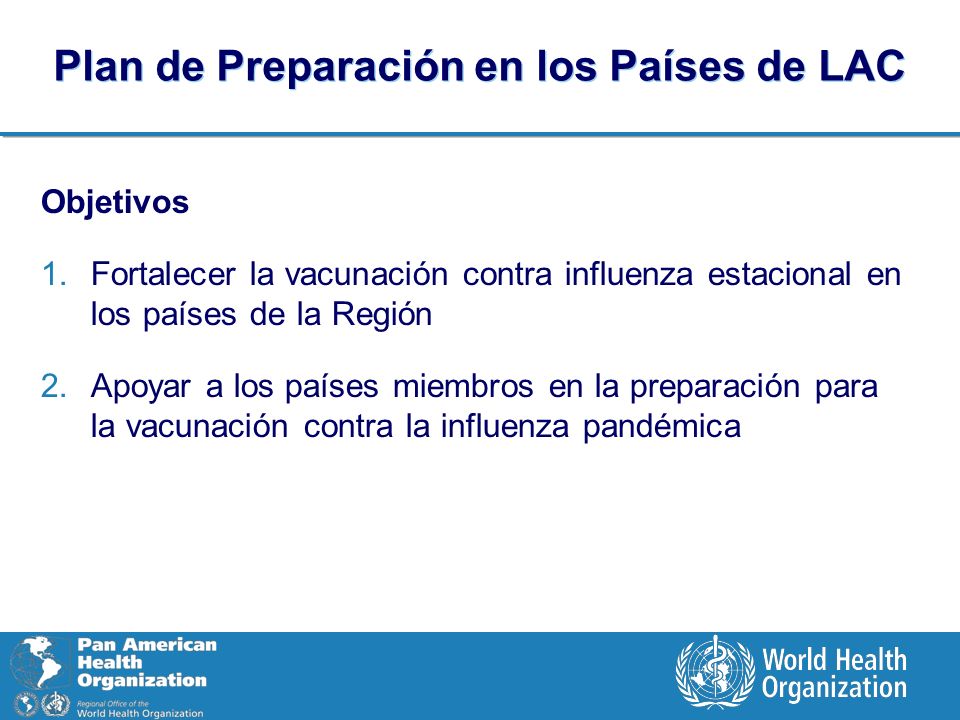 Plan de Preparación en los Países de LAC

Objetivos

1. Fortalecer la vacunación contra influenza estacional en los países de la Región

2. Apoyar a los países miembros en la preparación para la vacunación contra la influenza pandémica

Pan American Health Organization
Regional Office of the World Health Organization

World Health Organization